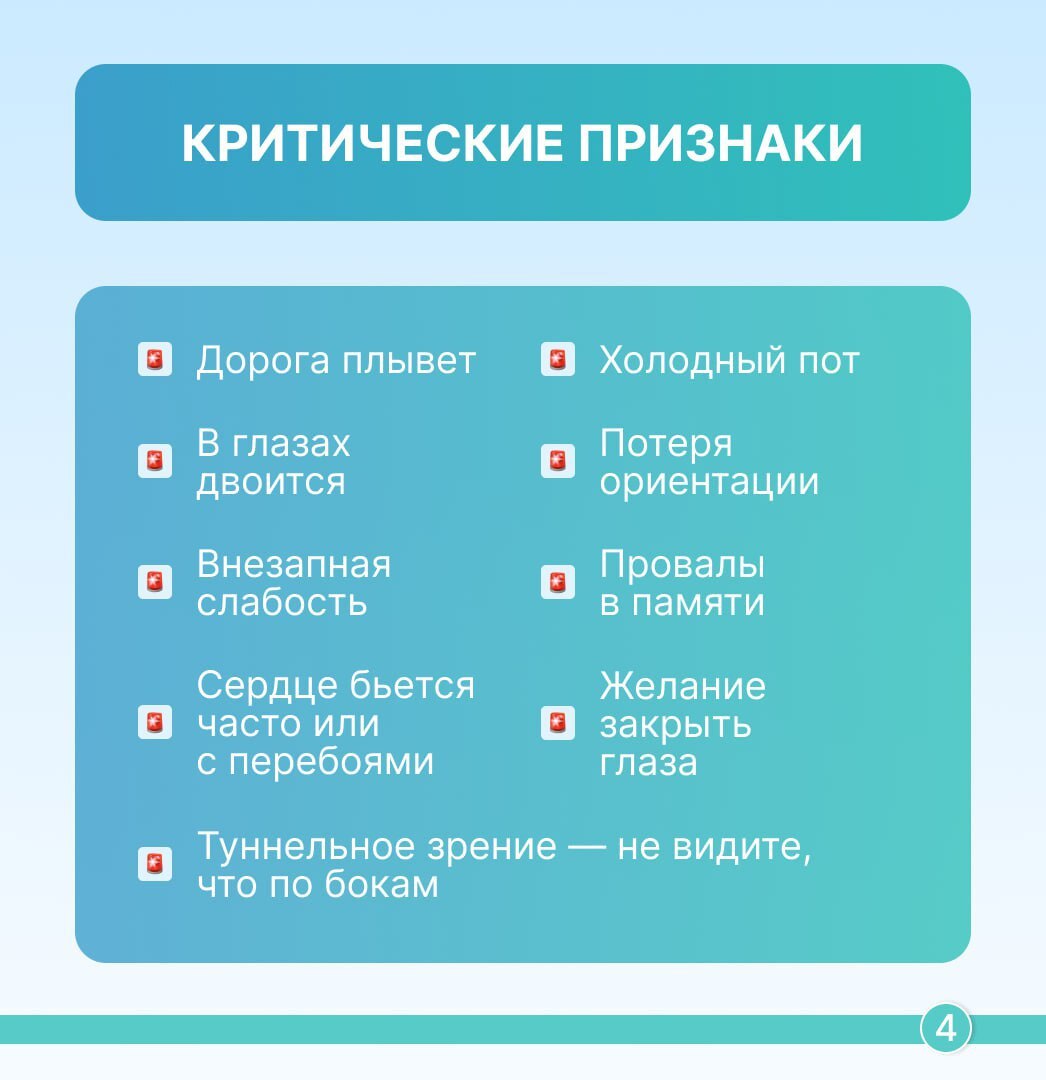 КРИТИЧЕСКИЕ ПРИЗНАКИ

Дорога плывет

В глазах двоится

Внезапная слабость

Сердце бьется часто или с перебоями

Холодный пот

Потеря ориентации

Провалы в памяти

Желание закрыть глаза

Туннельное зрение — не видите, что по бокам

4